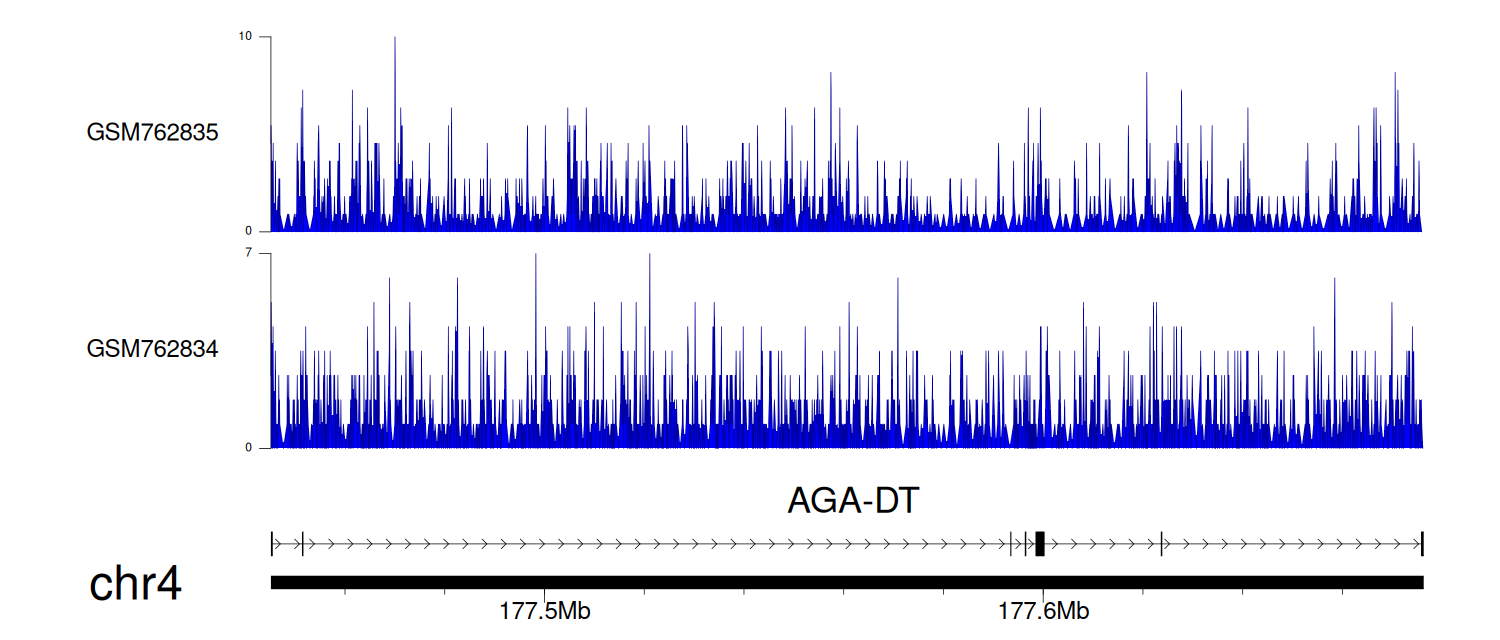 10
GSM762835
0
7
GSM762834
0
AGA-DT
chr4
177.5Mb
177.6Mb